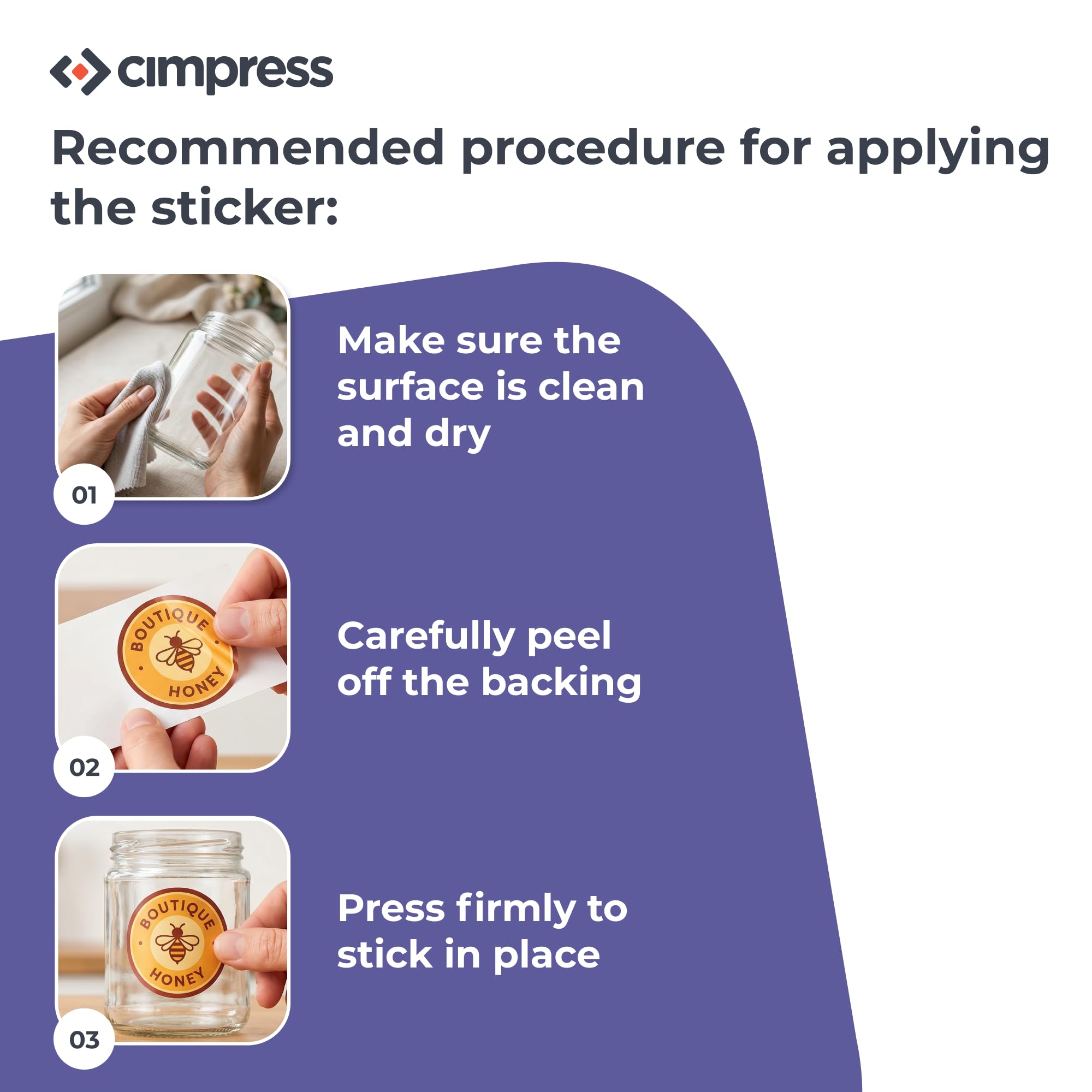 cimpress

Recommended procedure for applying the sticker:

01

Make sure the surface is clean and dry

BOUTIQUE HONEY

02

Carefully peel off the backing

BOUTIQUE HONEY

03

Press firmly to stick in place